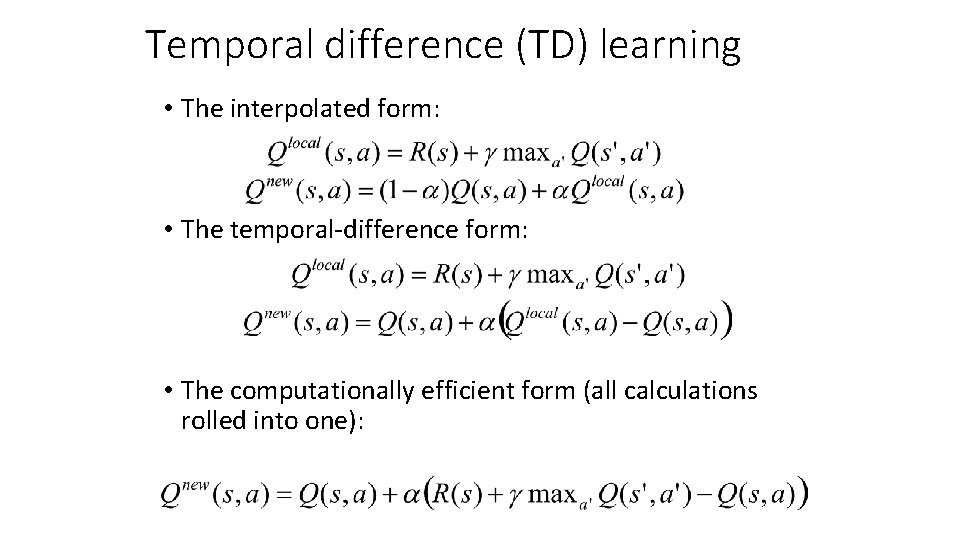 Temporal difference (TD) learning

• The interpolated form:

$Q^{local}(s,a) = R(s) + \gamma \max_{a'} Q(s',a')$
$Q^{new}(s,a) = (1-\alpha)Q(s,a) + \alpha Q^{local}(s,a)$

• The temporal-difference form:

$Q^{local}(s,a) = R(s) + \gamma \max_{a'} Q(s',a')$
$Q^{new}(s,a) = Q(s,a) + \alpha\left(Q^{local}(s,a) - Q(s,a)\right)$

• The computationally efficient form (all calculations rolled into one):

$Q^{new}(s,a) = Q(s,a) + \alpha\left(R(s) + \gamma \max_{a'} Q(s',a') - Q(s,a)\right)$